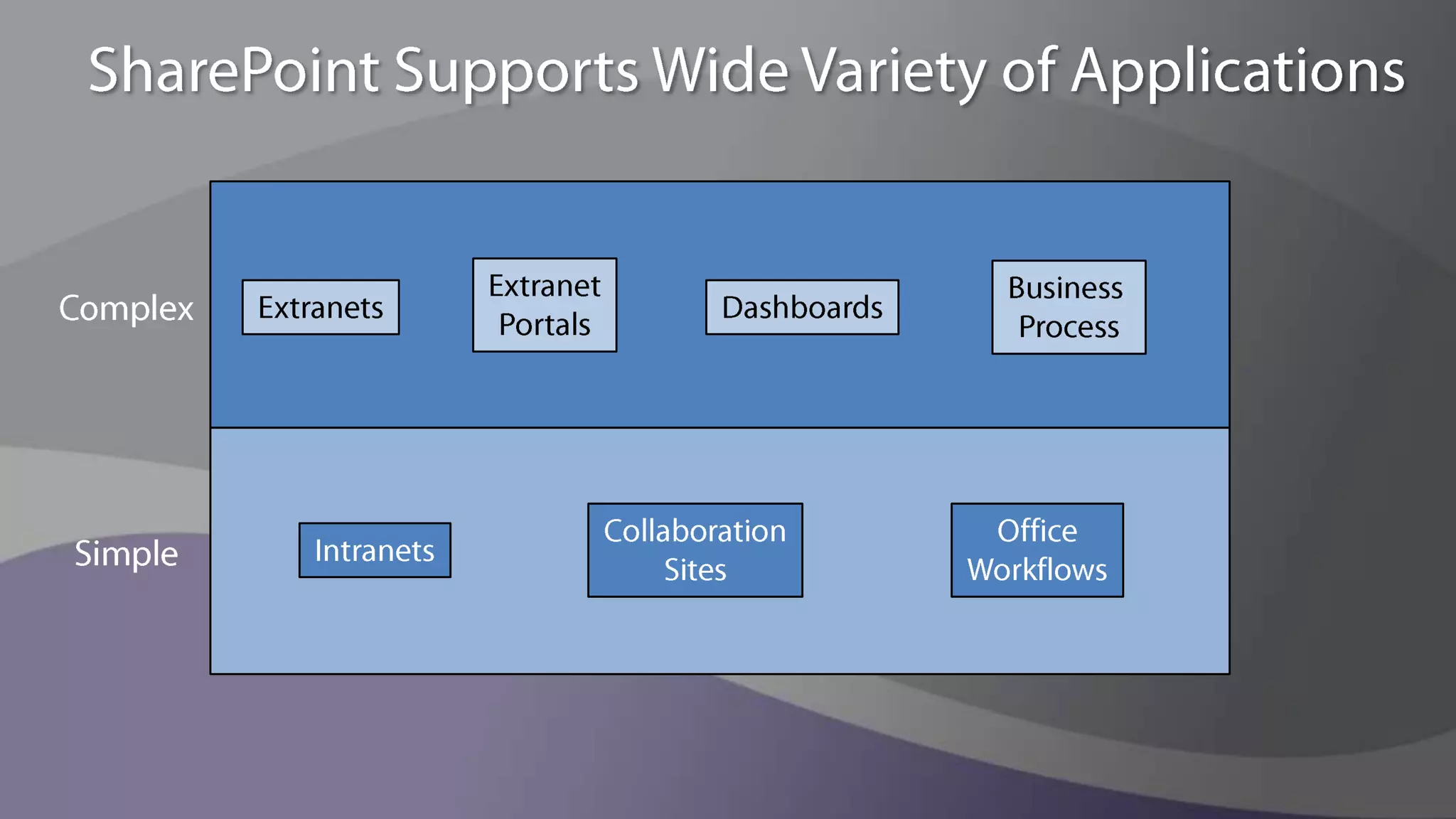 SharePoint Supports Wide Variety of Applications

Complex

Extranets

Extranet Portals

Dashboards

Business Process

Simple

Intranets

Collaboration Sites

Office Workflows